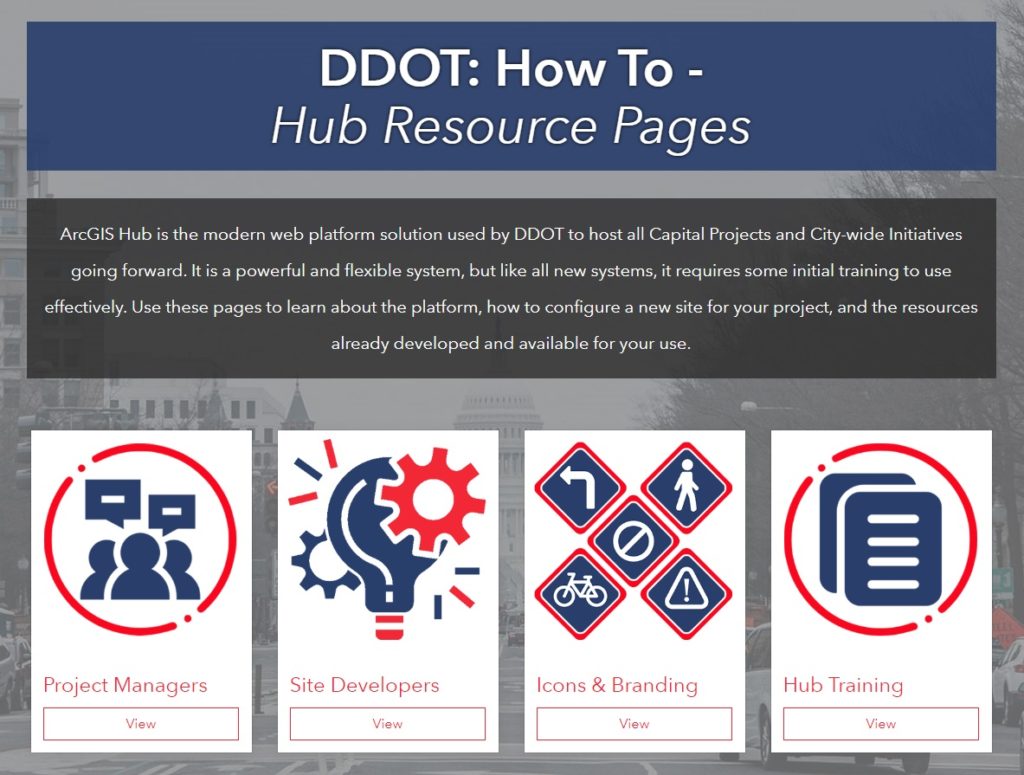 DDOT: How To -
Hub Resource Pages

ArcGIS Hub is the modern web platform solution used by DDOT to host all Capital Projects and City-wide Initiatives going forward. It is a powerful and flexible system, but like all new systems, it requires some initial training to use effectively. Use these pages to learn about the platform, how to configure a new site for your project, and the resources already developed and available for your use.

Project Managers
View

Site Developers
View

Icons & Branding
View

Hub Training
View